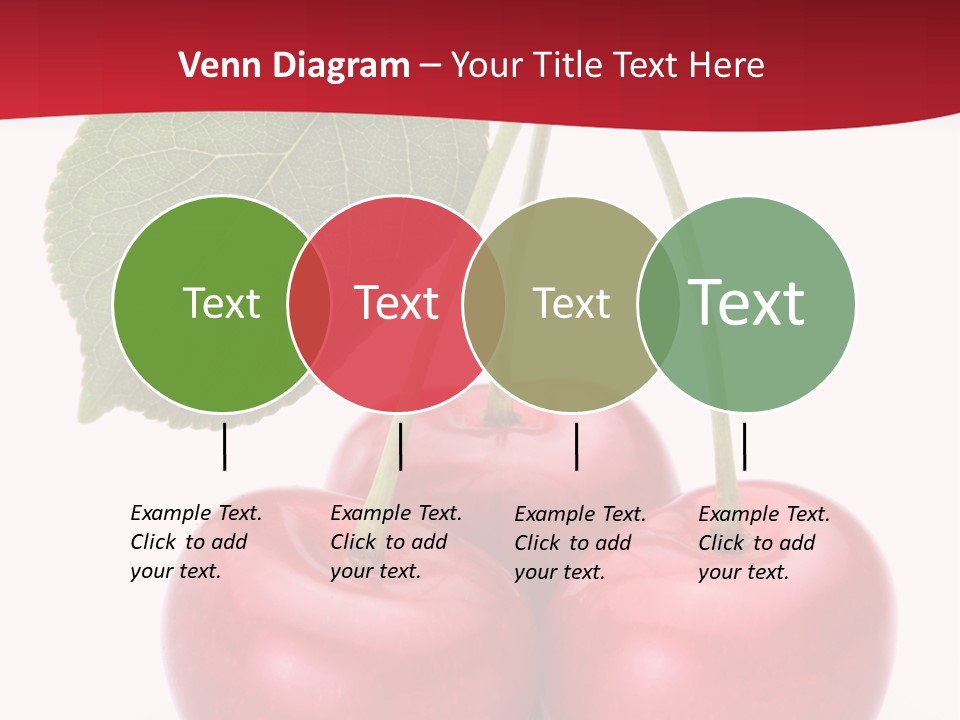 Venn Diagram – Your Title Text Here

Text

Text

Text

Text

Example Text. Click to add your text.

Example Text. Click to add your text.

Example Text. Click to add your text.

Example Text. Click to add your text.